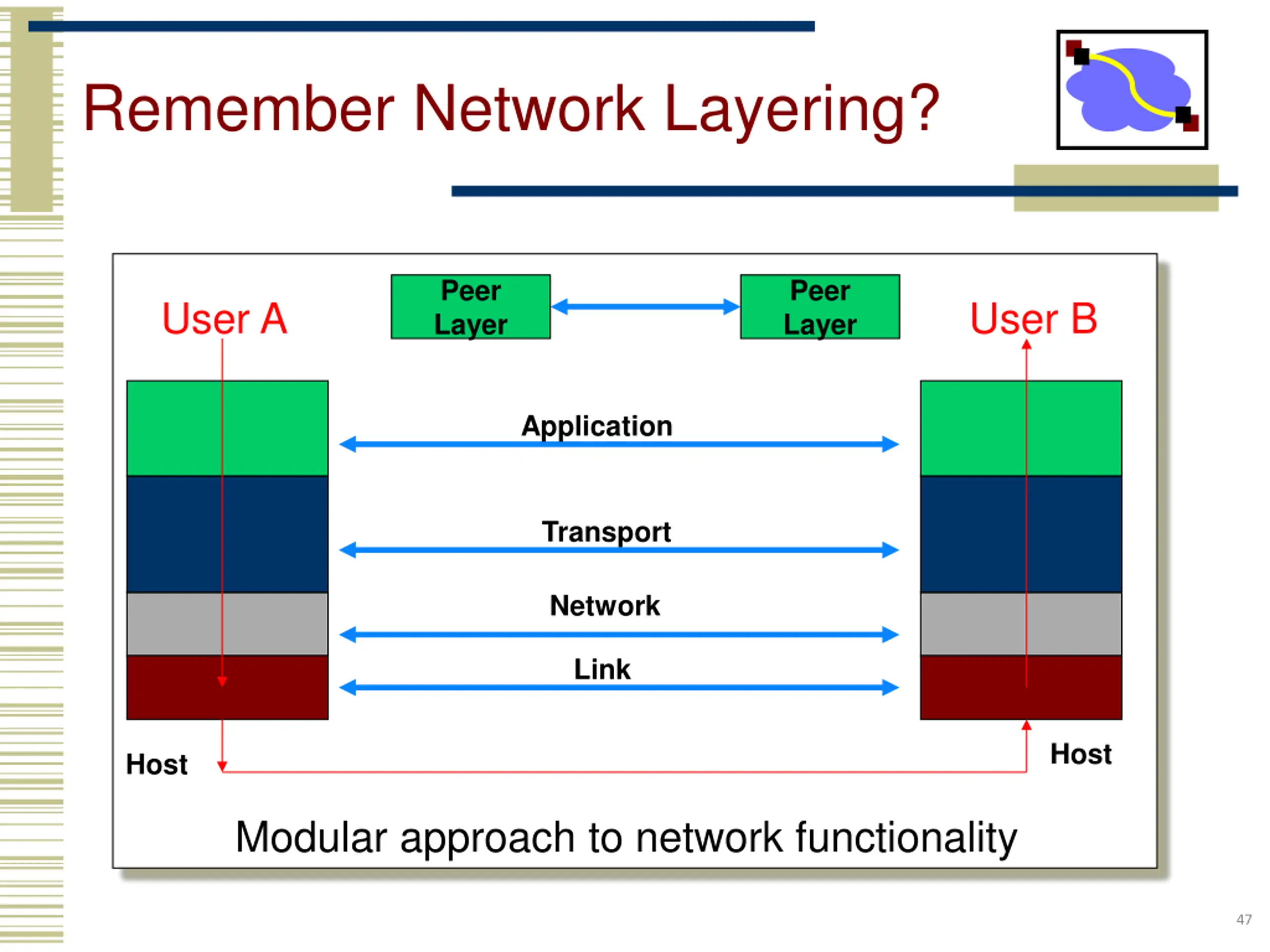 Remember Network Layering?

User A

Peer Layer

Peer Layer

User B

Application

Transport

Network

Link

Host

Host

Modular approach to network functionality

47